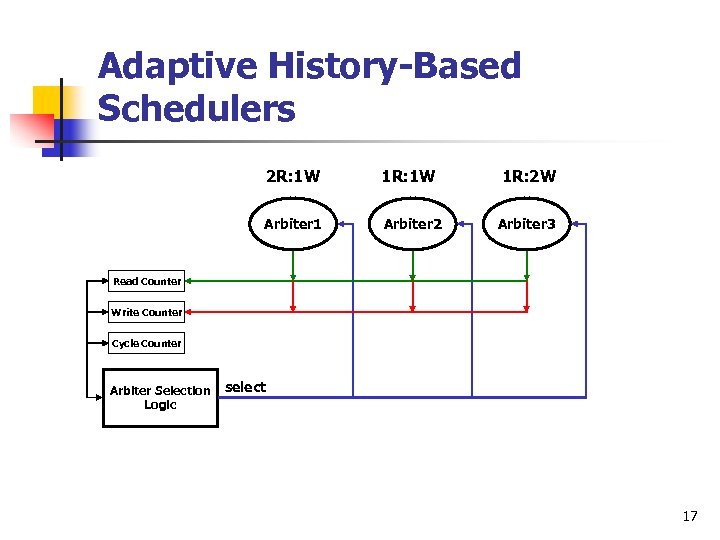 Adaptive History-Based Schedulers

2R:1W

1R:1W

1R:2W

Arbiter1

Arbiter2

Arbiter3

Read Counter

Write Counter

Cycle Counter

Arbiter Selection Logic

select

17